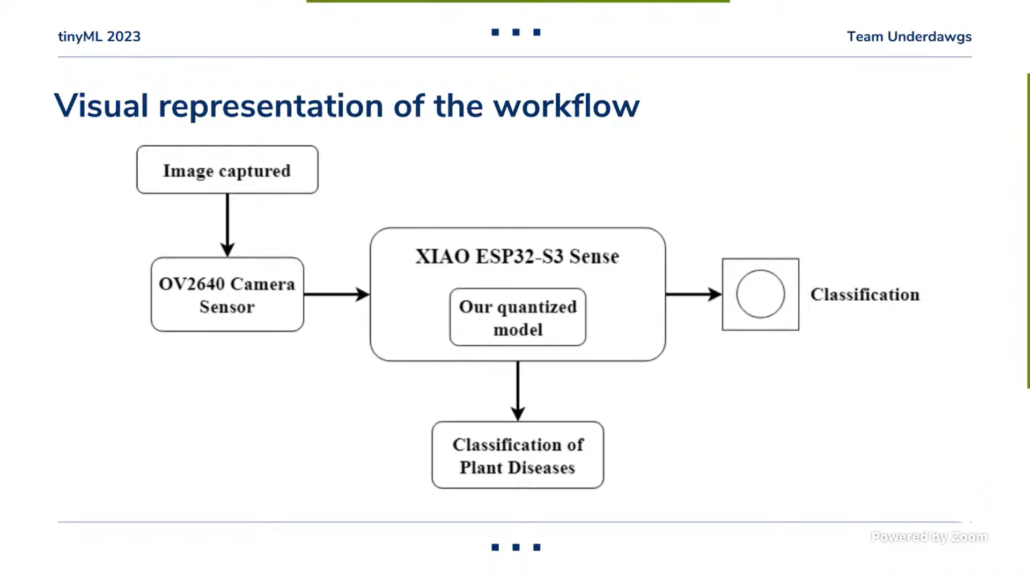 tinyML 2023

Team Underdawgs

Visual representation of the workflow

Image captured

OV2640 Camera Sensor

XIAO ESP32-S3 Sense

Our quantized model

Classification

Classification of Plant Diseases

Powered by Zoom